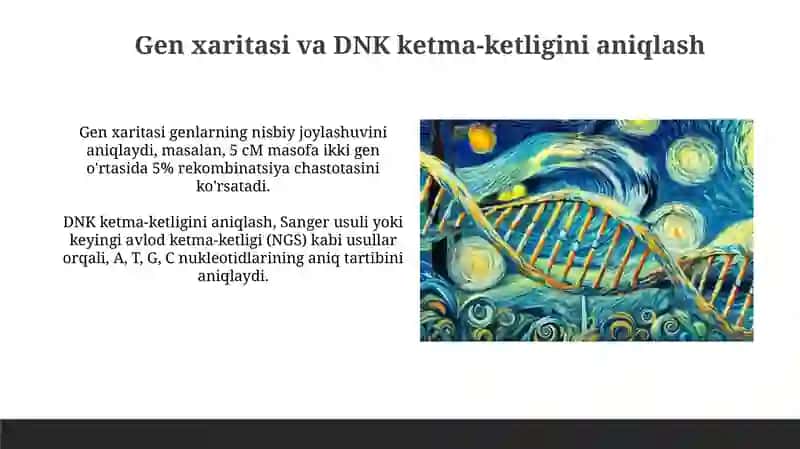 Gen xaritasi va DNK ketma-ketligini aniqlash

Gen xaritasi genlarning nisbiy joylashuvini aniqlaydi, masalan, 5 cM masofa ikki gen o'rtasida 5% rekombinatsiya chastotasini ko'rsatadi.

DNK ketma-ketligini aniqlash, Sanger usuli yoki keyingi avlod ketma-ketligi (NGS) kabi usullar orqali, A, T, G, C nukleotidlarining aniq tartibini aniqlaydi.